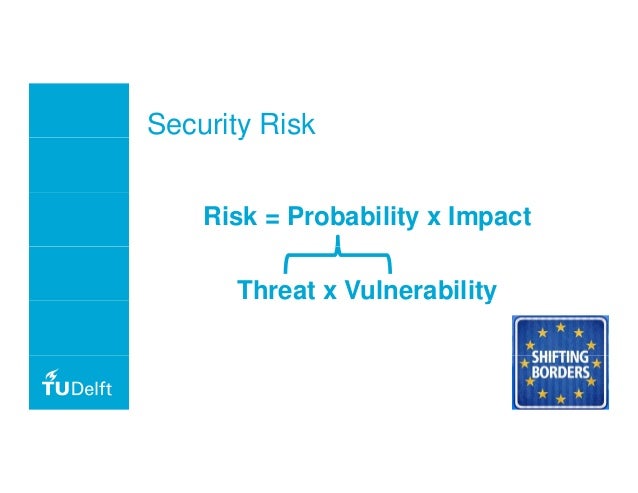 Security Risk

Risk = Probability x Impact

Threat x Vulnerability

TUDelft

SHIFTING BORDERS